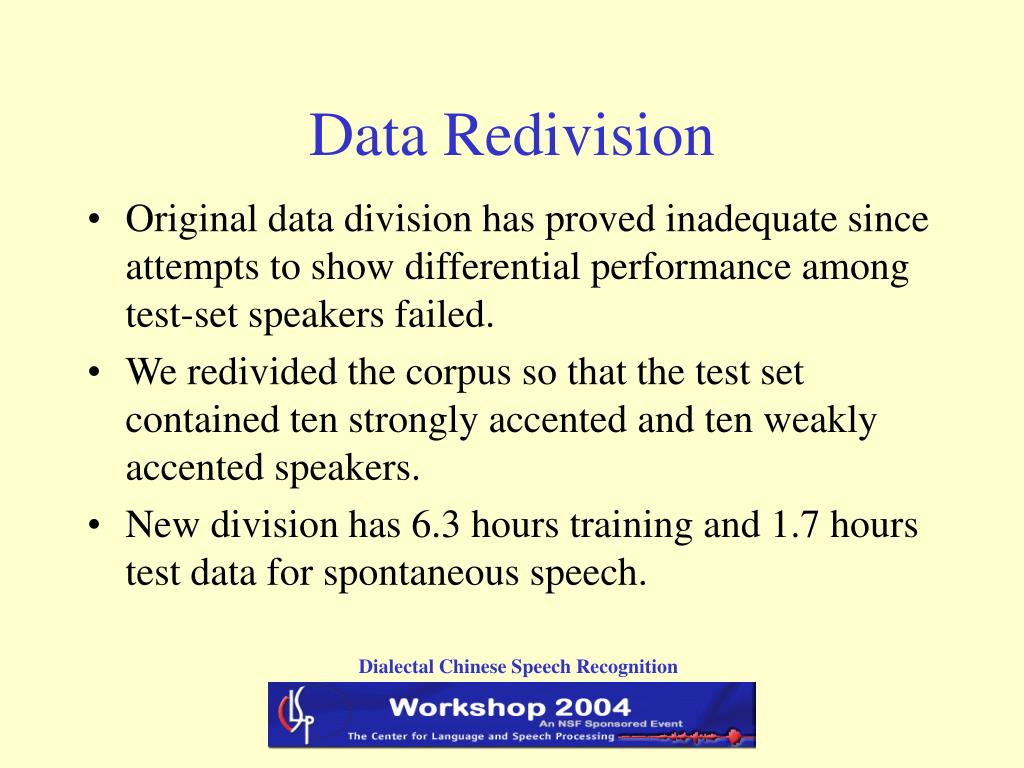 Data Redivision

• Original data division has proved inadequate since attempts to show differential performance among test-set speakers failed.

• We redivided the corpus so that the test set contained ten strongly accented and ten weakly accented speakers.

• New division has 6.3 hours training and 1.7 hours test data for spontaneous speech.

Dialectal Chinese Speech Recognition

CLSP
Workshop 2004
An NSF Sponsored Event
The Center for Language and Speech Processing